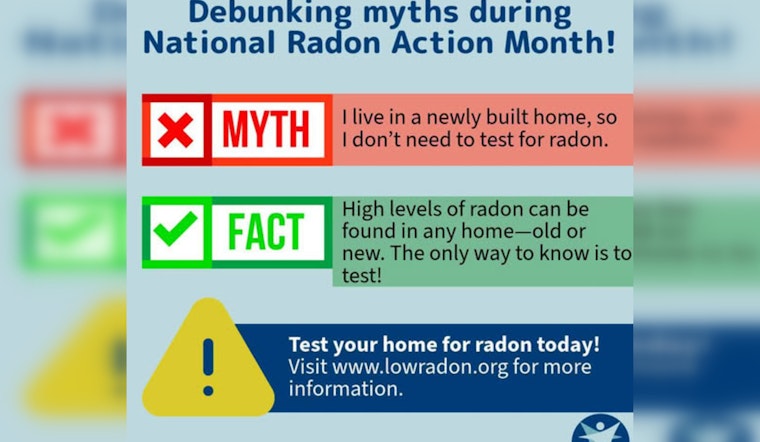 Debunking myths during National Radon Action Month!

MYTH

I live in a newly built home, so I don't need to test for radon.

FACT

High levels of radon can be found in any home—old or new. The only way to know is to test!

Test your home for radon today!
Visit www.lowradon.org for more information.